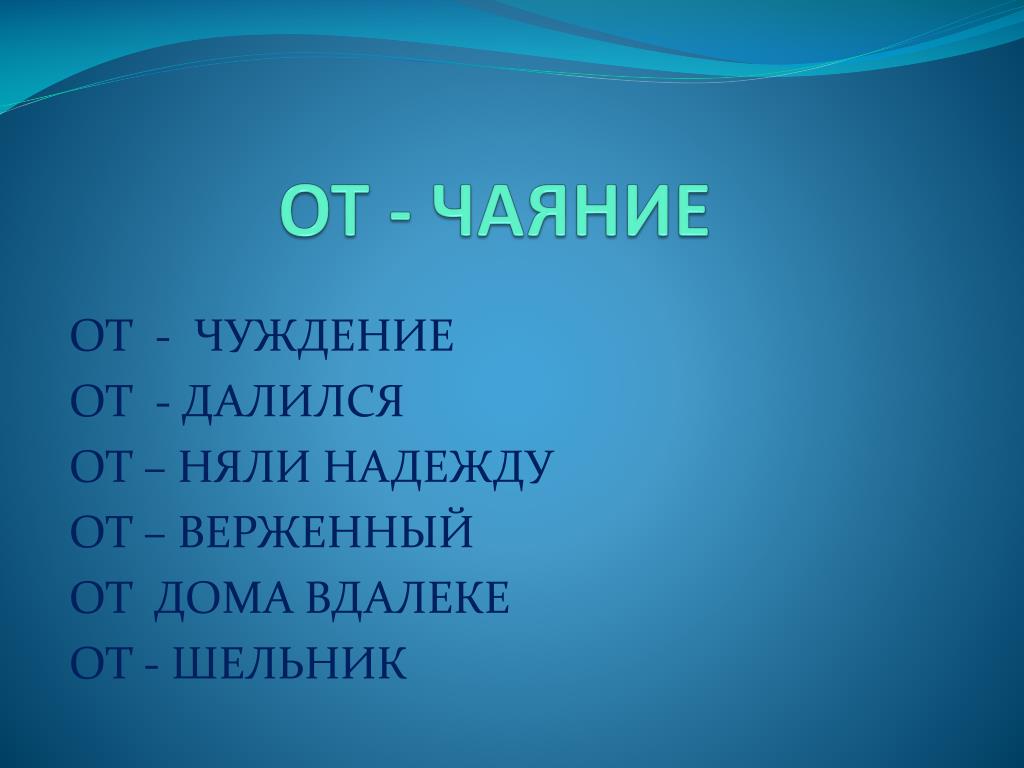 ОТ - ЧАЯНИЕ

ОТ - ЧУЖДЕНИЕ
ОТ - ДАЛИЛСЯ
ОТ – НЯЛИ НАДЕЖДУ
ОТ – ВЕРЖЕННЫЙ
ОТ ДОМА ВДАЛЕКЕ
ОТ - ШЕЛЬНИК